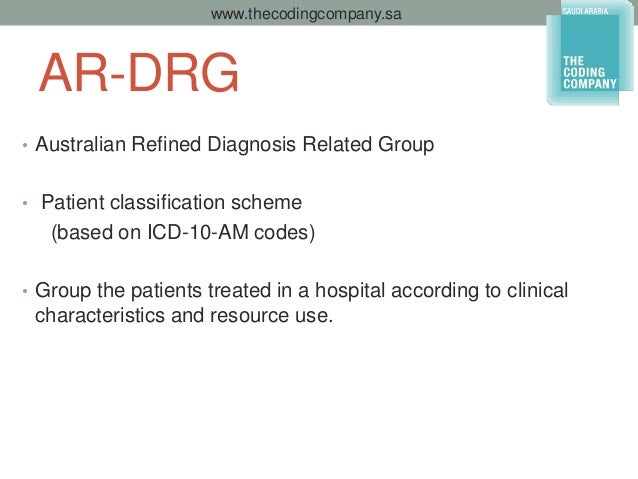 www.thecodingcompany.sa

SAUDI ARABIA
THE CODING COMPANY

AR-DRG

• Australian Refined Diagnosis Related Group

• Patient classification scheme
(based on ICD-10-AM codes)

• Group the patients treated in a hospital according to clinical characteristics and resource use.